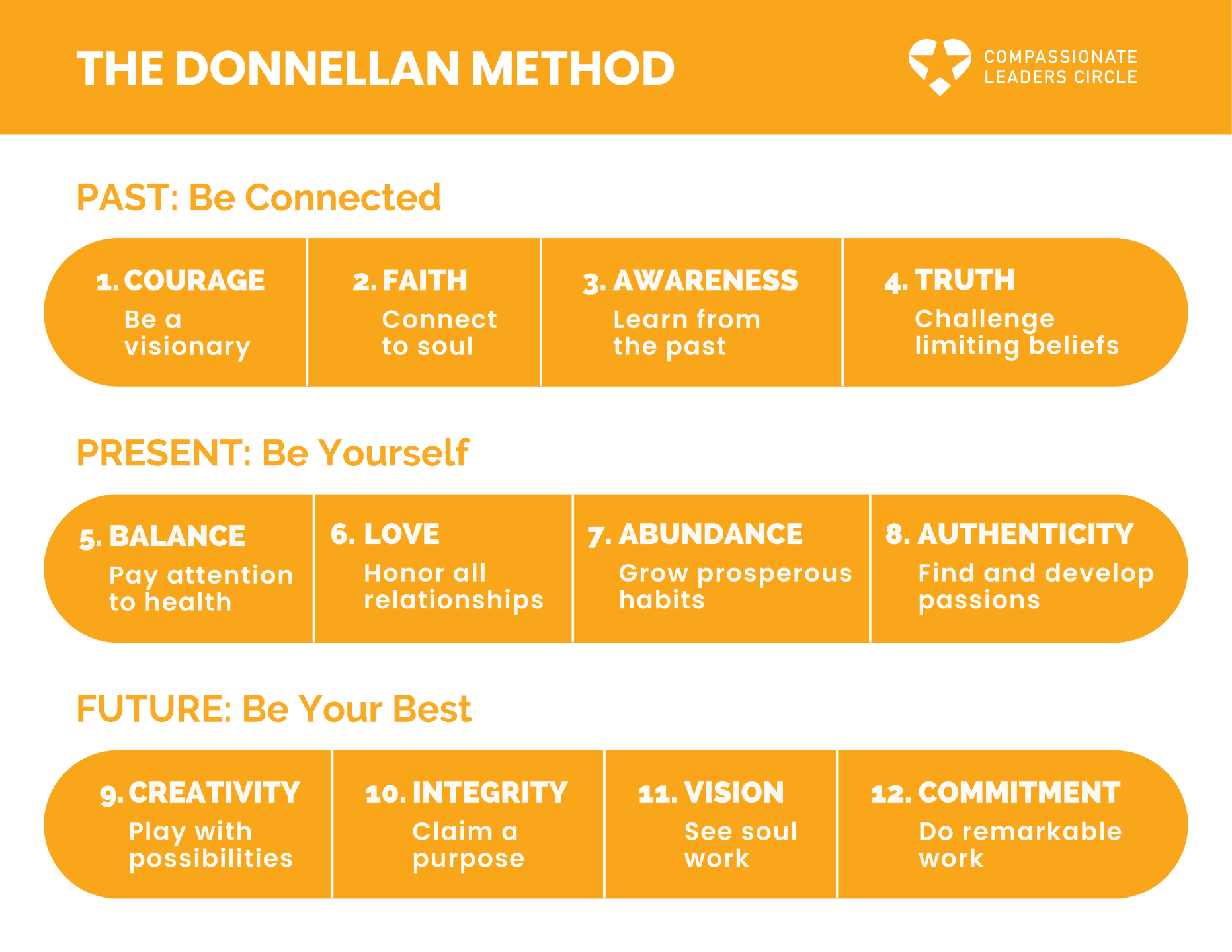 THE DONNELLAN METHOD

COMPASSIONATE LEADERS CIRCLE

PAST: Be Connected

1. COURAGE
Be a visionary

2. FAITH
Connect to soul

3. AWARENESS
Learn from the past

4. TRUTH
Challenge limiting beliefs

PRESENT: Be Yourself

5. BALANCE
Pay attention to health

6. LOVE
Honor all relationships

7. ABUNDANCE
Grow prosperous habits

8. AUTHENTICITY
Find and develop passions

FUTURE: Be Your Best

9. CREATIVITY
Play with possibilities

10. INTEGRITY
Claim a purpose

11. VISION
See soul work

12. COMMITMENT
Do remarkable work